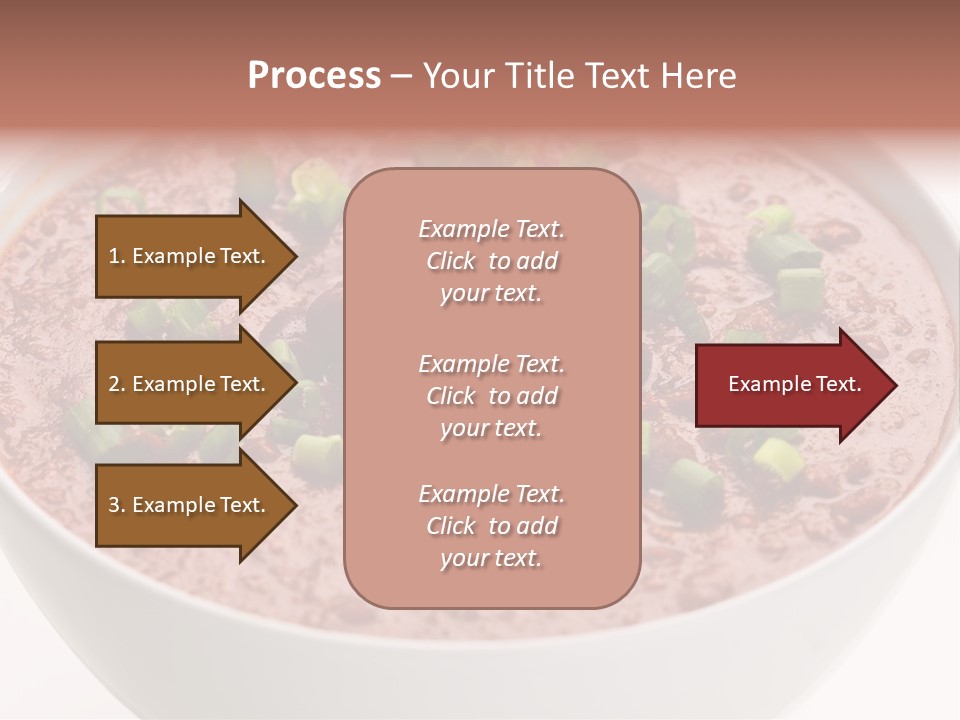 Process – Your Title Text Here

1. Example Text.

2. Example Text.

3. Example Text.

Example Text. Click to add your text.

Example Text. Click to add your text.

Example Text. Click to add your text.

Example Text.